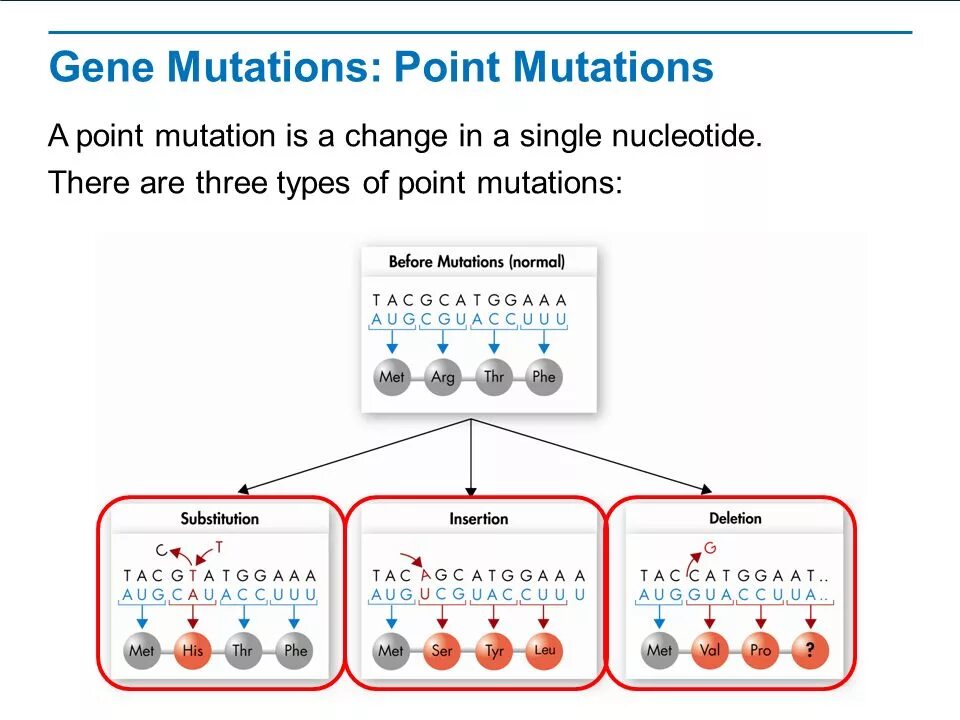 Gene Mutations: Point Mutations

A point mutation is a change in a single nucleotide.

There are three types of point mutations:

Before Mutations (normal)

T A C G C A T G G A A A
A U G C G U A C C U U U

Met Arg Thr Phe

Substitution

C T

T A C G T A T G G A A A
A U G C A U A C C U U U

Met His Thr Phe

Insertion

T A C A G C A T G G A A A
A U G U C G U A C C U U U

Met Ser Tyr Leu

Deletion

G

T A C C A T G G A A T . .
A U G G U A C C U U A . .

Met Val Pro ?